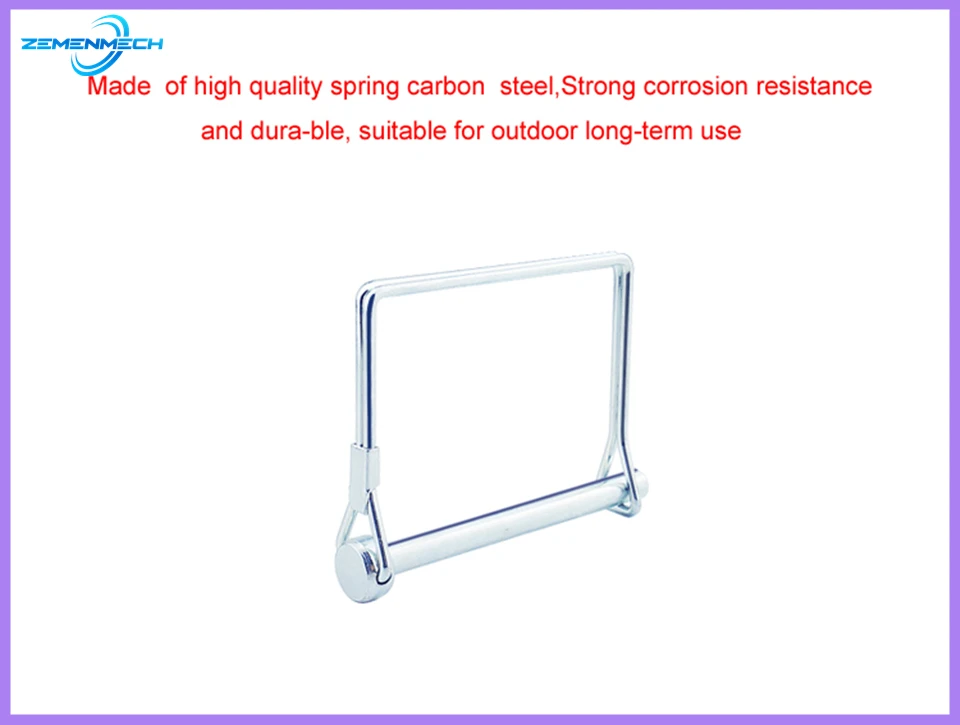 ZEMENMECH

Made of high quality spring carbon steel,Strong corrosion resistance and dura-ble, suitable for outdoor long-term use